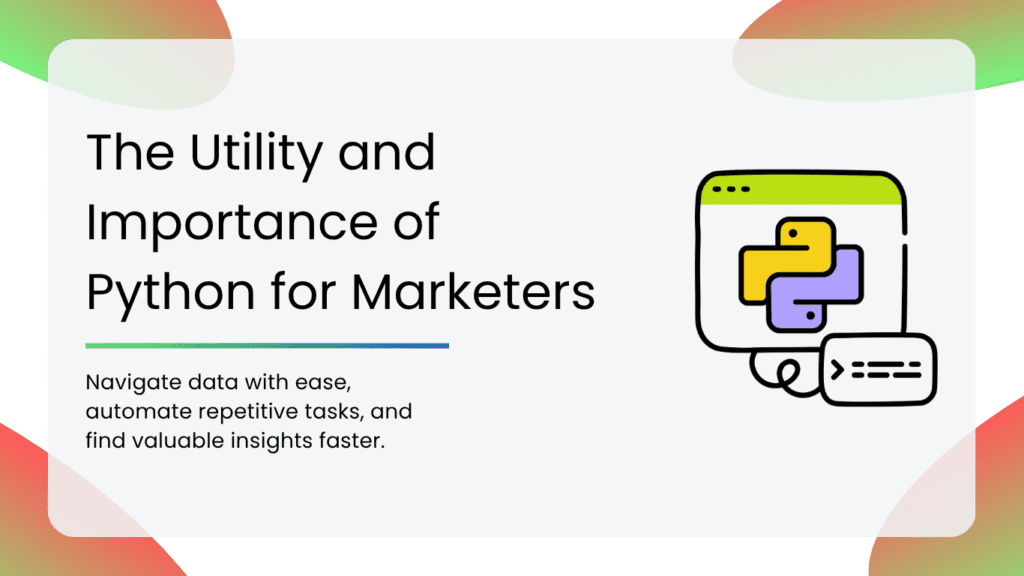 The Utility and Importance of Python for Marketers

Navigate data with ease, automate repetitive tasks, and find valuable insights faster.